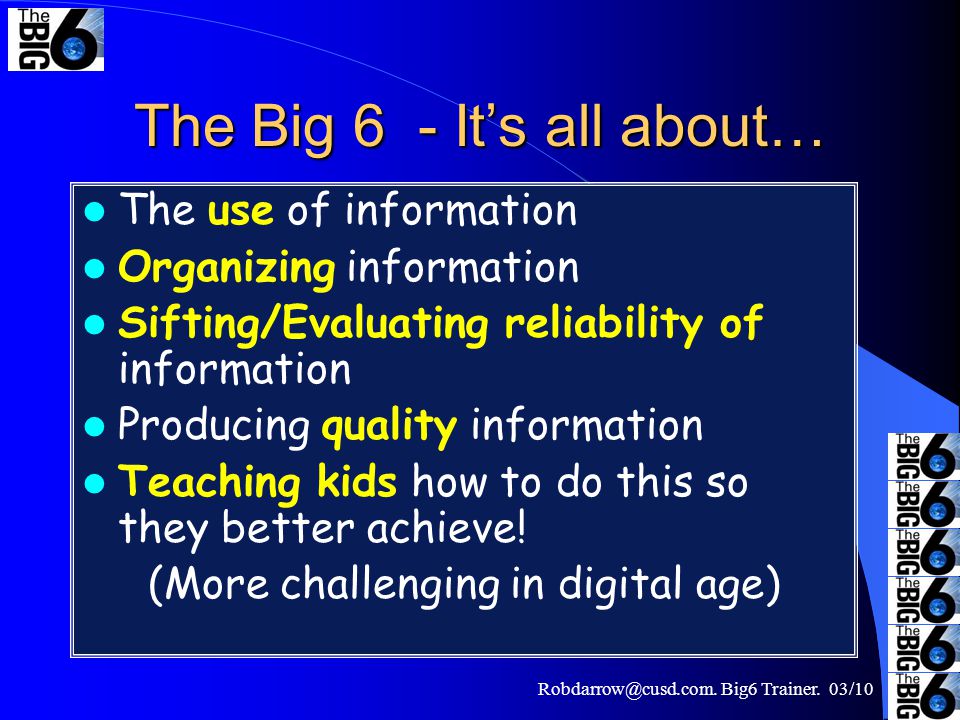 The BIG 6

The Big 6 - It's all about…

- The use of information
- Organizing information
- Sifting/Evaluating reliability of information
- Producing quality information
- Teaching kids how to do this so they better achieve!

(More challenging in digital age)

The BIG 6
The BIG 6
The BIG 6
The BIG 6
The BIG 6
The BIG 6

Robdarrow@cusd.com. Big6 Trainer. 03/10